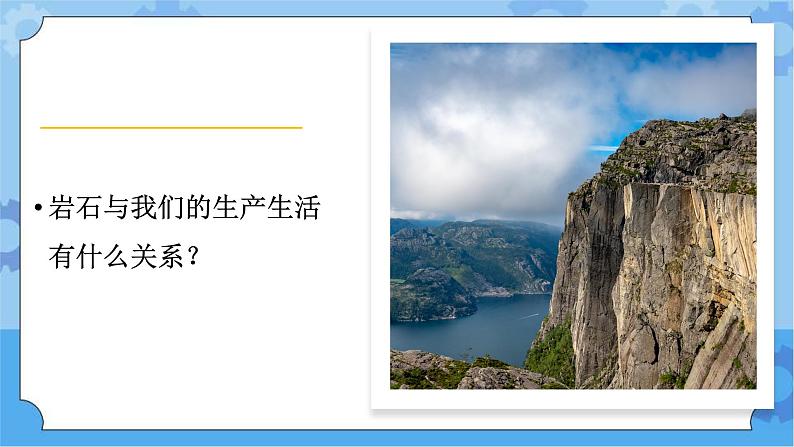 • 岩石与我们的生产生活有什么关系？